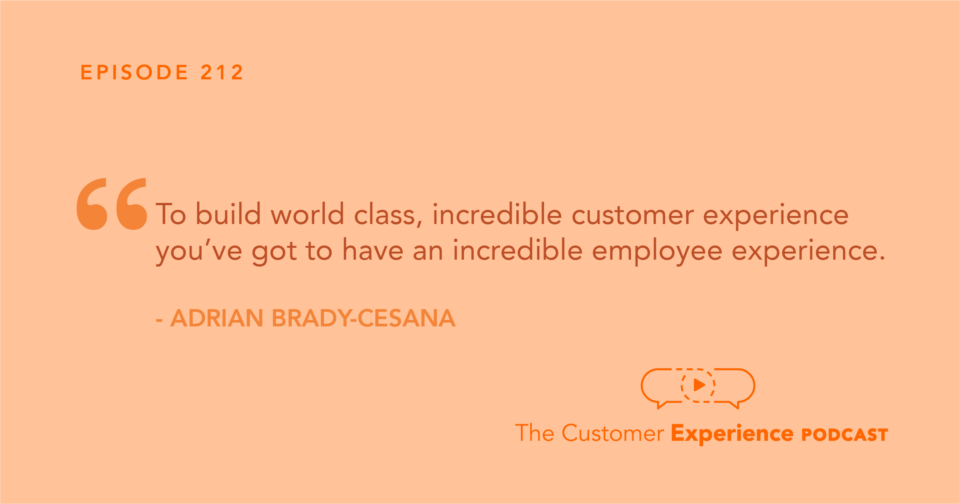 EPISODE 212

“To build world class, incredible customer experience you’ve got to have an incredible employee experience.

- ADRIAN BRADY-CESANA

The Customer Experience PODCAST